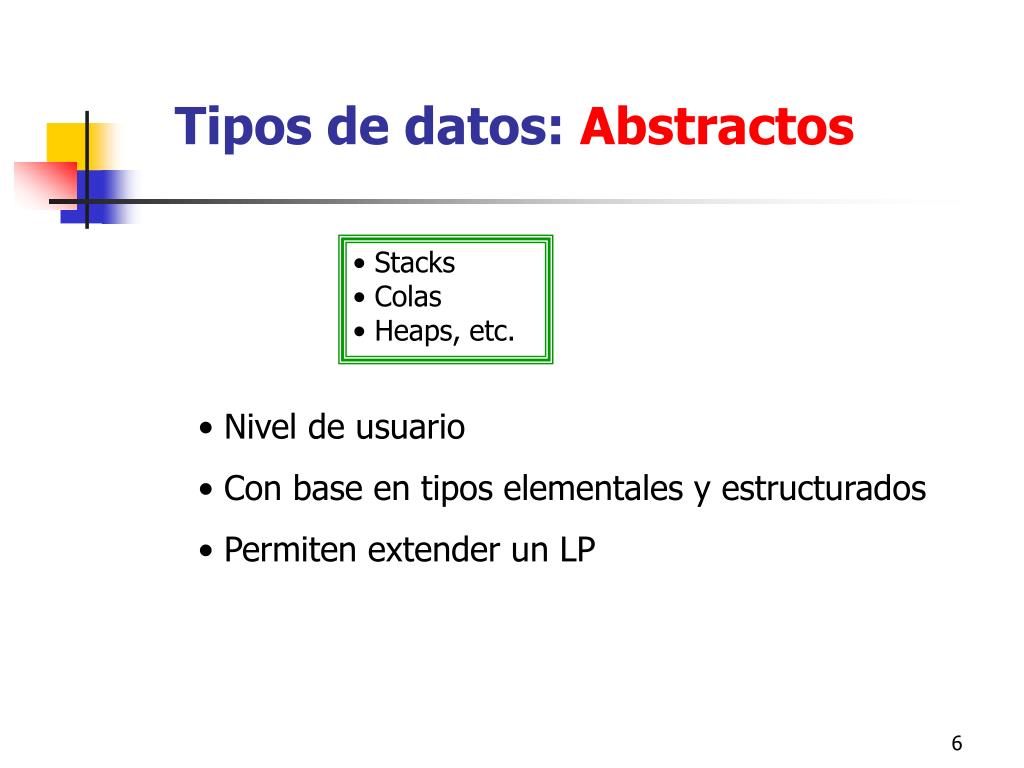 Tipos de datos: Abstractos

• Stacks
• Colas
• Heaps, etc.

• Nivel de usuario

• Con base en tipos elementales y estructurados

• Permiten extender un LP

6